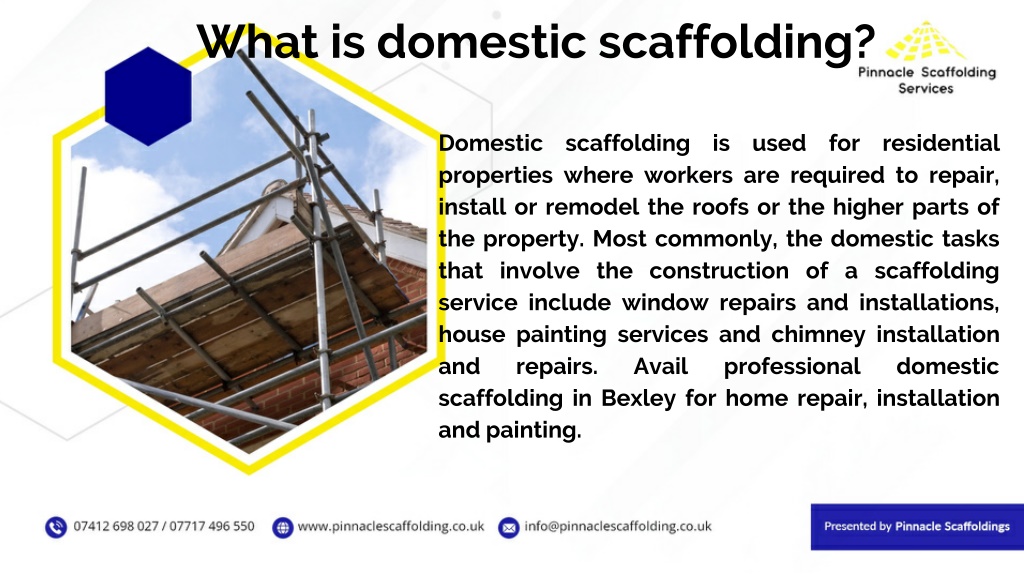 What is domestic scaffolding?

Pinnacle Scaffolding Services

Domestic scaffolding is used for residential properties where workers are required to repair, install or remodel the roofs or the higher parts of the property. Most commonly, the domestic tasks that involve the construction of a scaffolding service include window repairs and installations, house painting services and chimney installation and repairs. Avail professional domestic scaffolding in Bexley for home repair, installation and painting.

07412 698 027 / 07717 496 550 www.pinnaclescaffolding.co.uk info@pinnaclescaffolding.co.uk

Presented by Pinnacle Scaffoldings